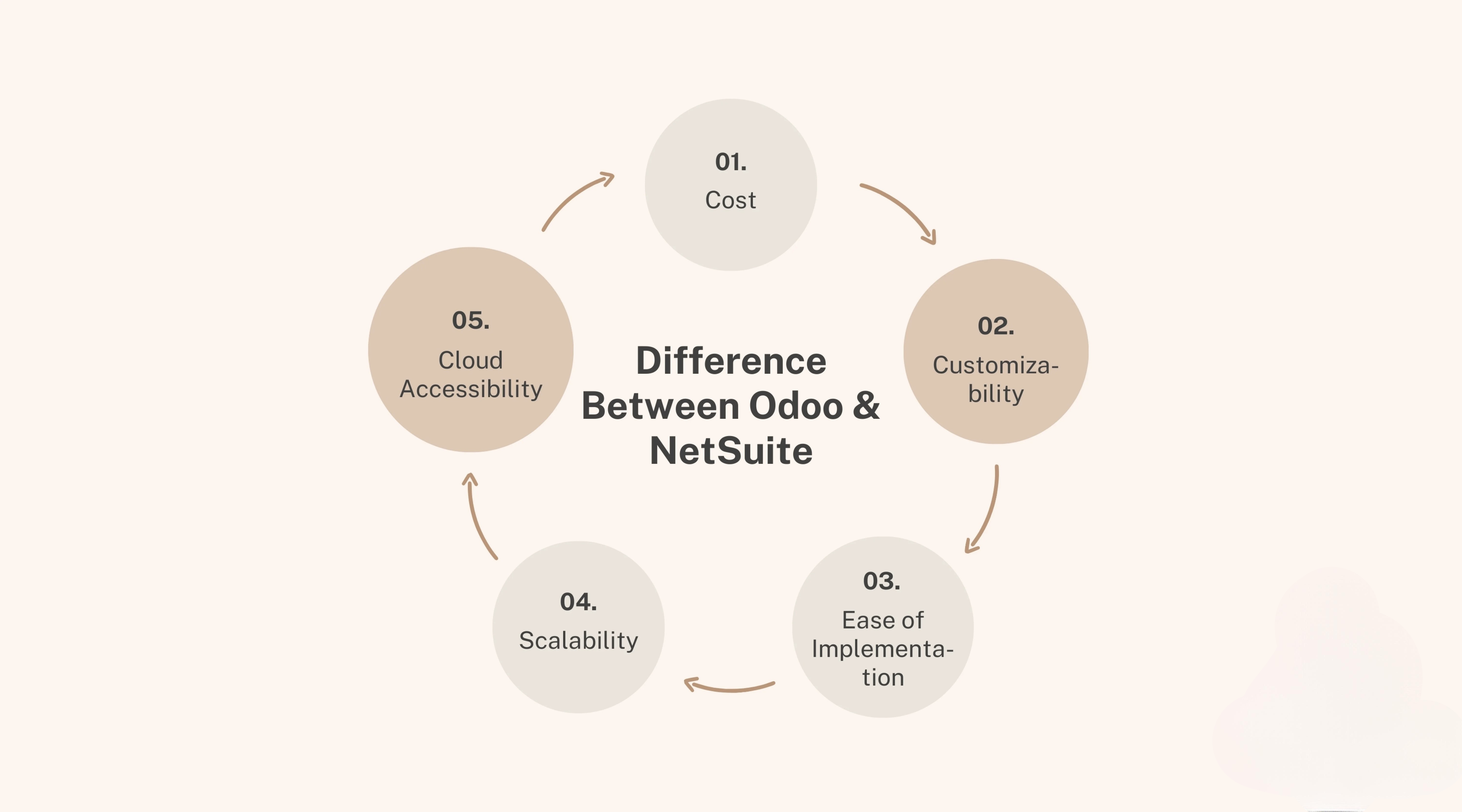 Difference Between Odoo & NetSuite

01.
Cost

02.
Customizability

03.
Ease of Implementation

04.
Scalability

05.
Cloud Accessibility